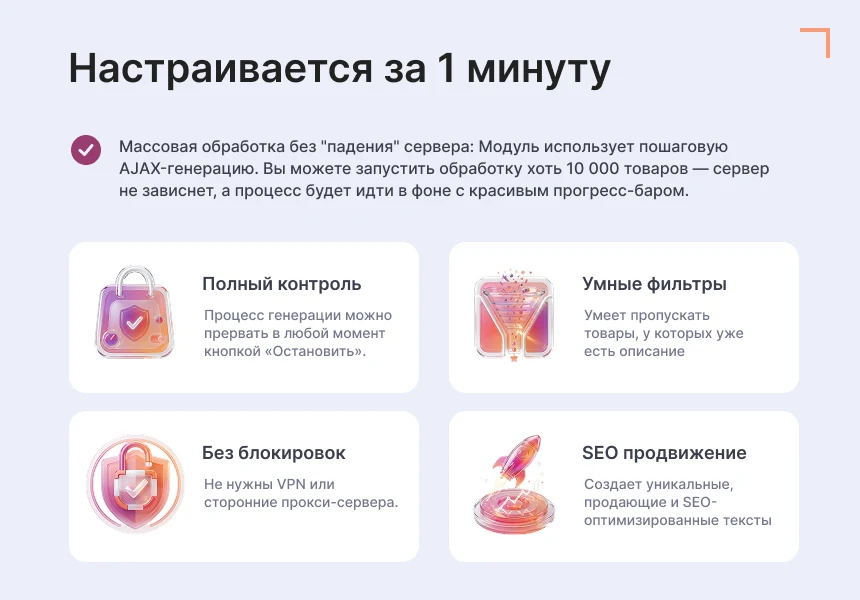 Настраивается за 1 минуту

Массовая обработка без "падения" сервера: Модуль использует пошаговую AJAX-генерацию. Вы можете запустить обработку хоть 10 000 товаров — сервер не зависнет, а процесс будет идти в фоне с красивым прогресс-баром.

Полный контроль

Процесс генерации можно прервать в любой момент кнопкой «Остановить».

Умные фильтры

Умеет пропускать товары, у которых уже есть описание

Без блокировок

Не нужны VPN или сторонние прокси-сервера.

SEO продвижение

Создает уникальные, продающие и SEO-оптимизированные тексты